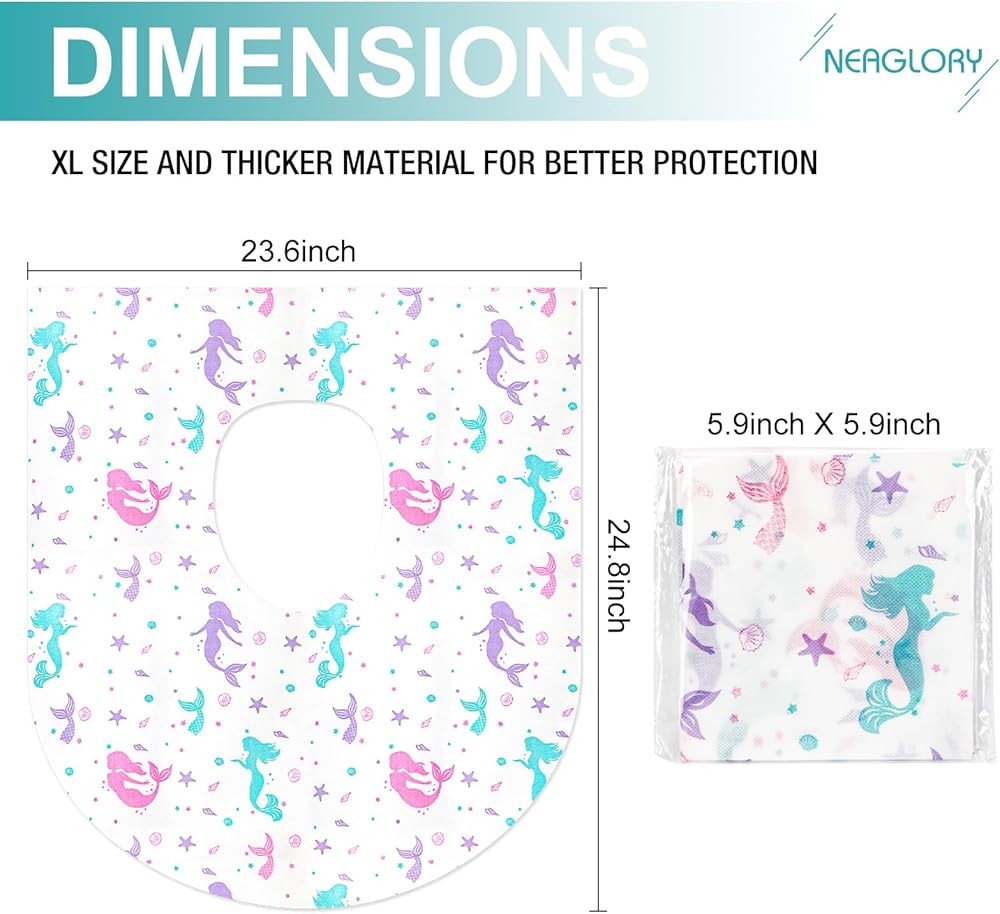 DIMENSIONS

NEAGLORY

XL SIZE AND THICKER MATERIAL FOR BETTER PROTECTION

23.6inch

24.8inch

5.9inch X 5.9inch